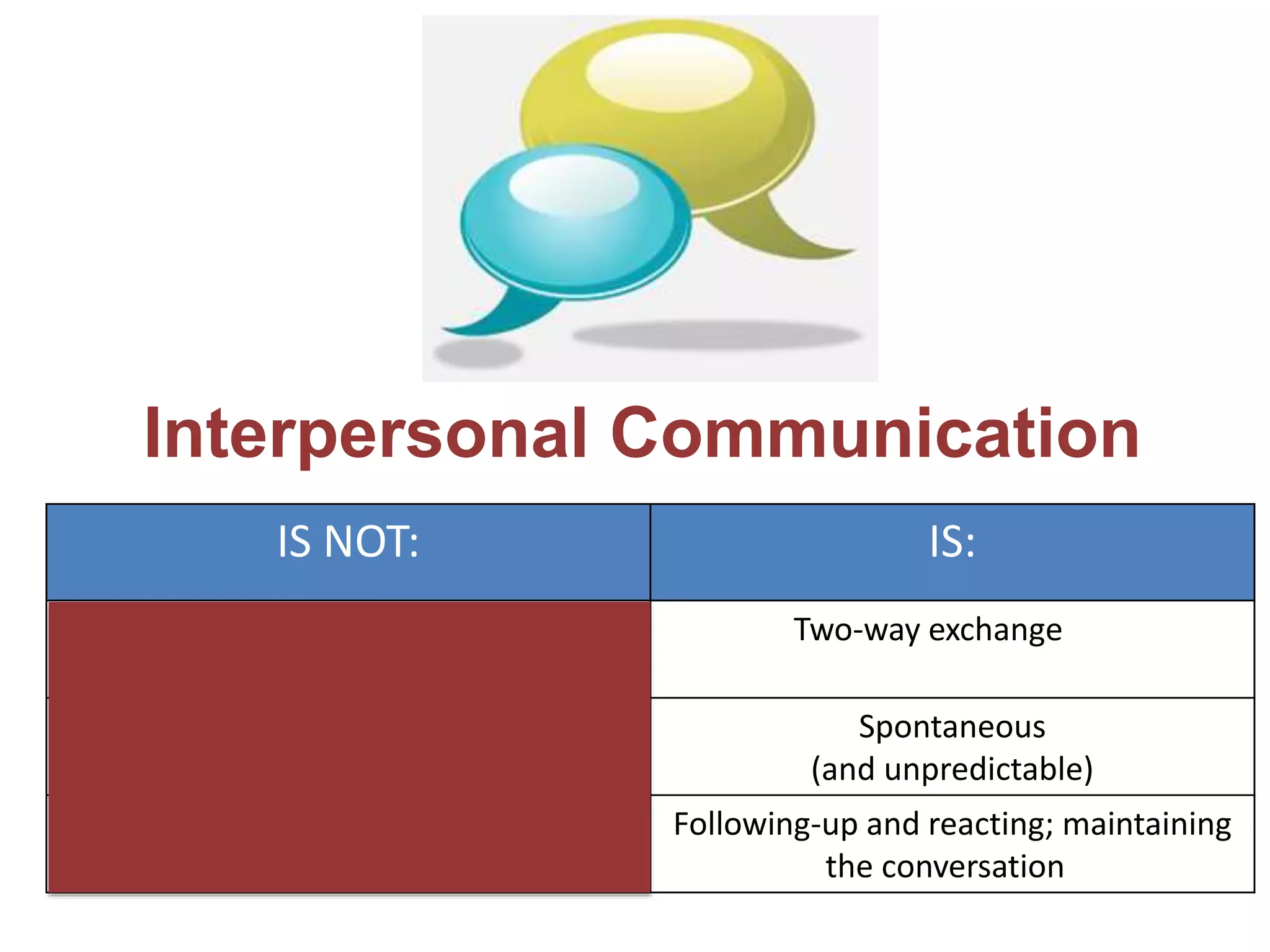 Interpersonal Communication

| IS NOT: | IS: |
|---|---|
| | Two-way exchange |
| | Spontaneous (and unpredictable) |
| | Following-up and reacting; maintaining the conversation |